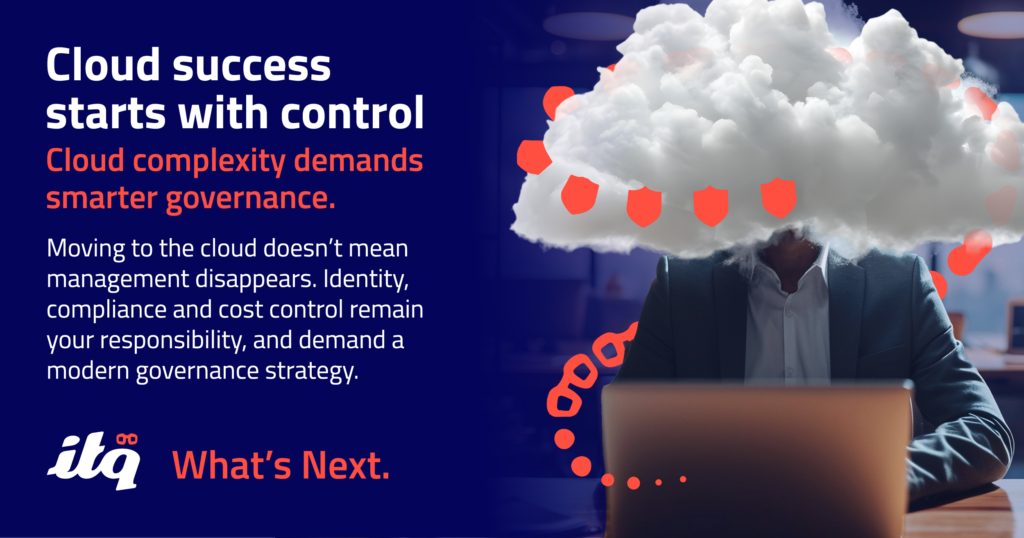 Cloud success starts with control

Cloud complexity demands smarter governance.

Moving to the cloud doesn't mean management disappears. Identity, compliance and cost control remain your responsibility, and demand a modern governance strategy.

itq What's Next.